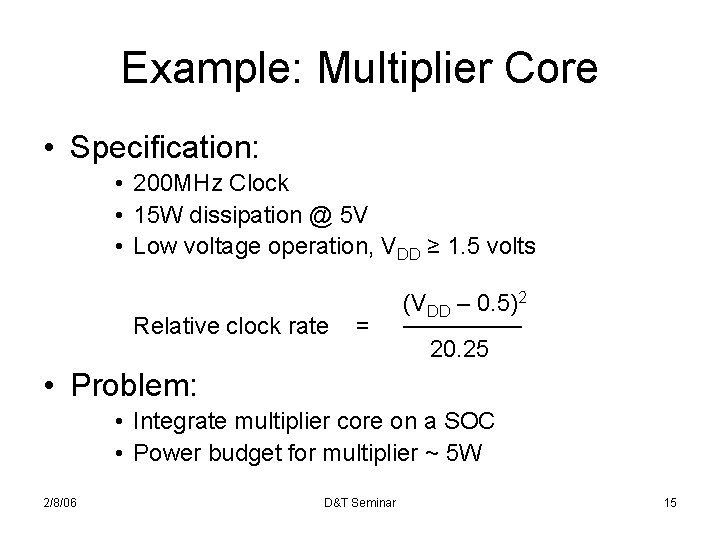 Example: Multiplier Core

• Specification:
  • 200MHz Clock
  • 15W dissipation @ 5V
  • Low voltage operation, $V_{DD} \geq 1.5$ volts

Relative clock rate $= \frac{(V_{DD} - 0.5)^2}{20.25}$

• Problem:
  • Integrate multiplier core on a SOC
  • Power budget for multiplier ~ 5W

2/8/06

D&T Seminar

15